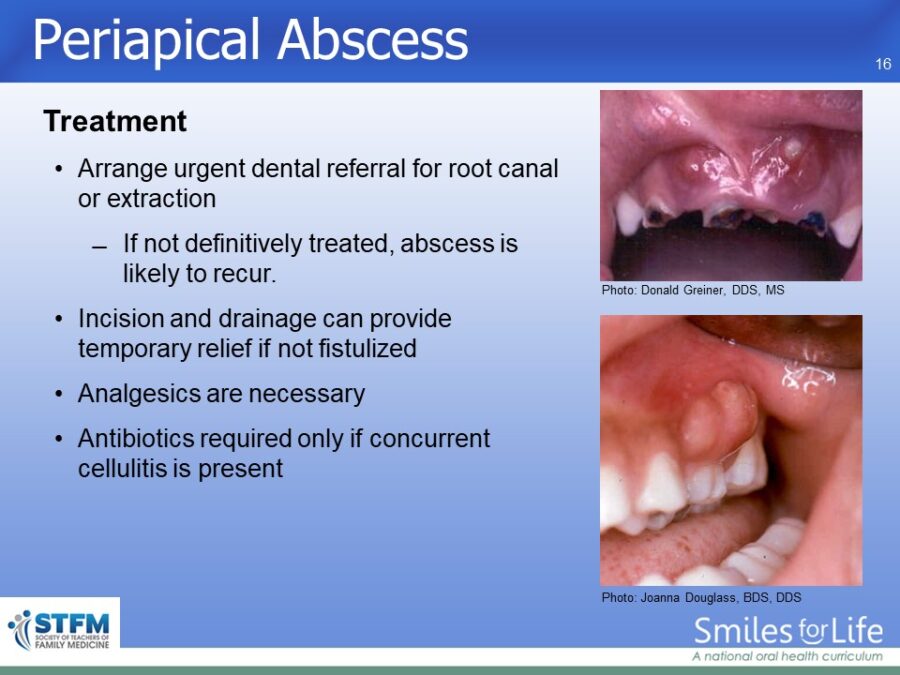 Periapical Abscess

16

Treatment

• Arrange urgent dental referral for root canal or extraction

– If not definitively treated, abscess is likely to recur.

• Incision and drainage can provide temporary relief if not fistulized

• Analgesics are necessary

• Antibiotics required only if concurrent cellulitis is present

Photo: Donald Greiner, DDS, MS

Photo: Joanna Douglass, BDS, DDS

STFM SOCIETY OF TEACHERS OF FAMILY MEDICINE

Smiles for Life
A national oral health curriculum